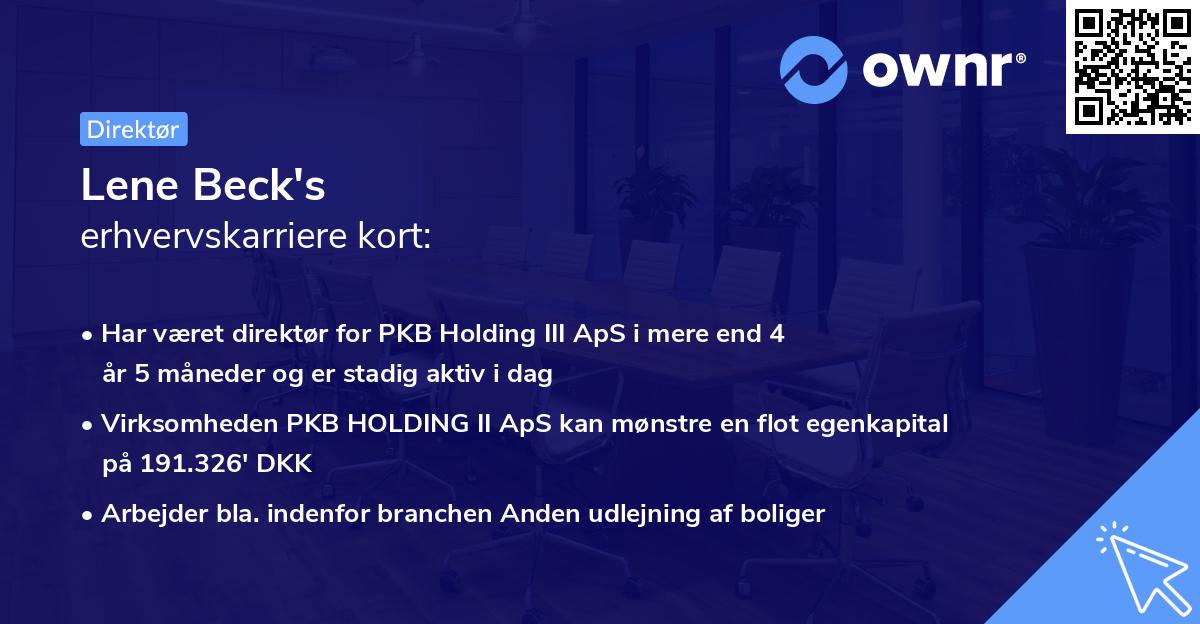 ownr®

Direktør

Lene Beck's
erhvervskarriere kort:

• Har været direktør for PKB Holding III ApS i mere end 4 år 5 måneder og er stadig aktiv i dag

• Virksomheden PKB HOLDING II ApS kan mønstre en flot egenkapital på 191.326' DKK

• Arbejder bla. indenfor branchen Anden udlejning af boliger